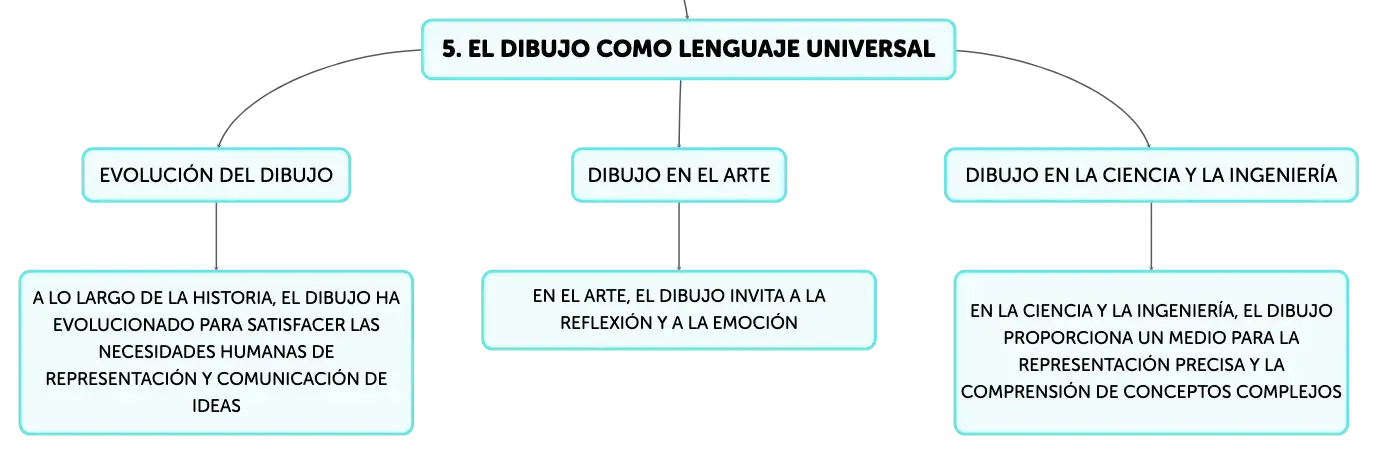 5. EL DIBUJO COMO LENGUAJE UNIVERSAL

EVOLUCIÓN DEL DIBUJO

A LO LARGO DE LA HISTORIA, EL DIBUJO HA EVOLUCIONADO PARA SATISFACER LAS NECESIDADES HUMANAS DE REPRESENTACIÓN Y COMUNICACIÓN DE IDEAS

DIBUJO EN EL ARTE

EN EL ARTE, EL DIBUJO INVITA A LA REFLEXIÓN Y A LA EMOCIÓN

DIBUJO EN LA CIENCIA Y LA INGENIERÍA

EN LA CIENCIA Y LA INGENIERÍA, EL DIBUJO PROPORCIONA UN MEDIO PARA LA REPRESENTACIÓN PRECISA Y LA COMPRENSIÓN DE CONCEPTOS COMPLEJOS